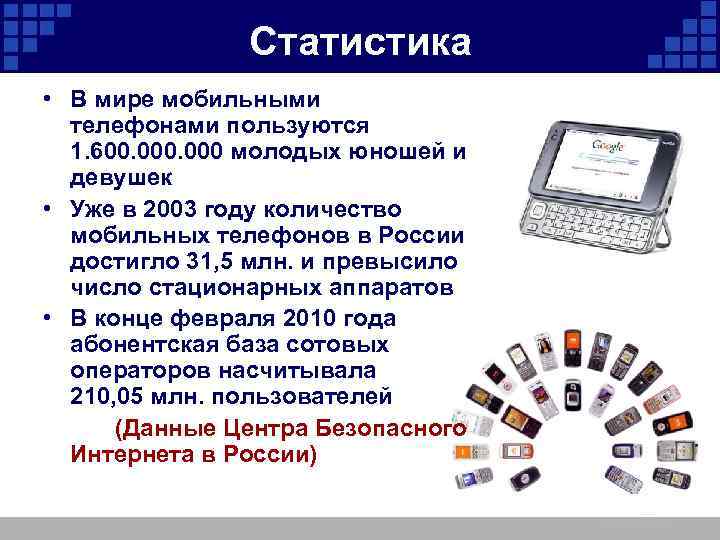 Статистика

• В мире мобильными телефонами пользуются 1.600.000.000 молодых юношей и девушек
• Уже в 2003 году количество мобильных телефонов в России достигло 31,5 млн. и превысило число стационарных аппаратов
• В конце февраля 2010 года абонентская база сотовых операторов насчитывала 210,05 млн. пользователей

(Данные Центра Безопасного Интернета в России)

Google